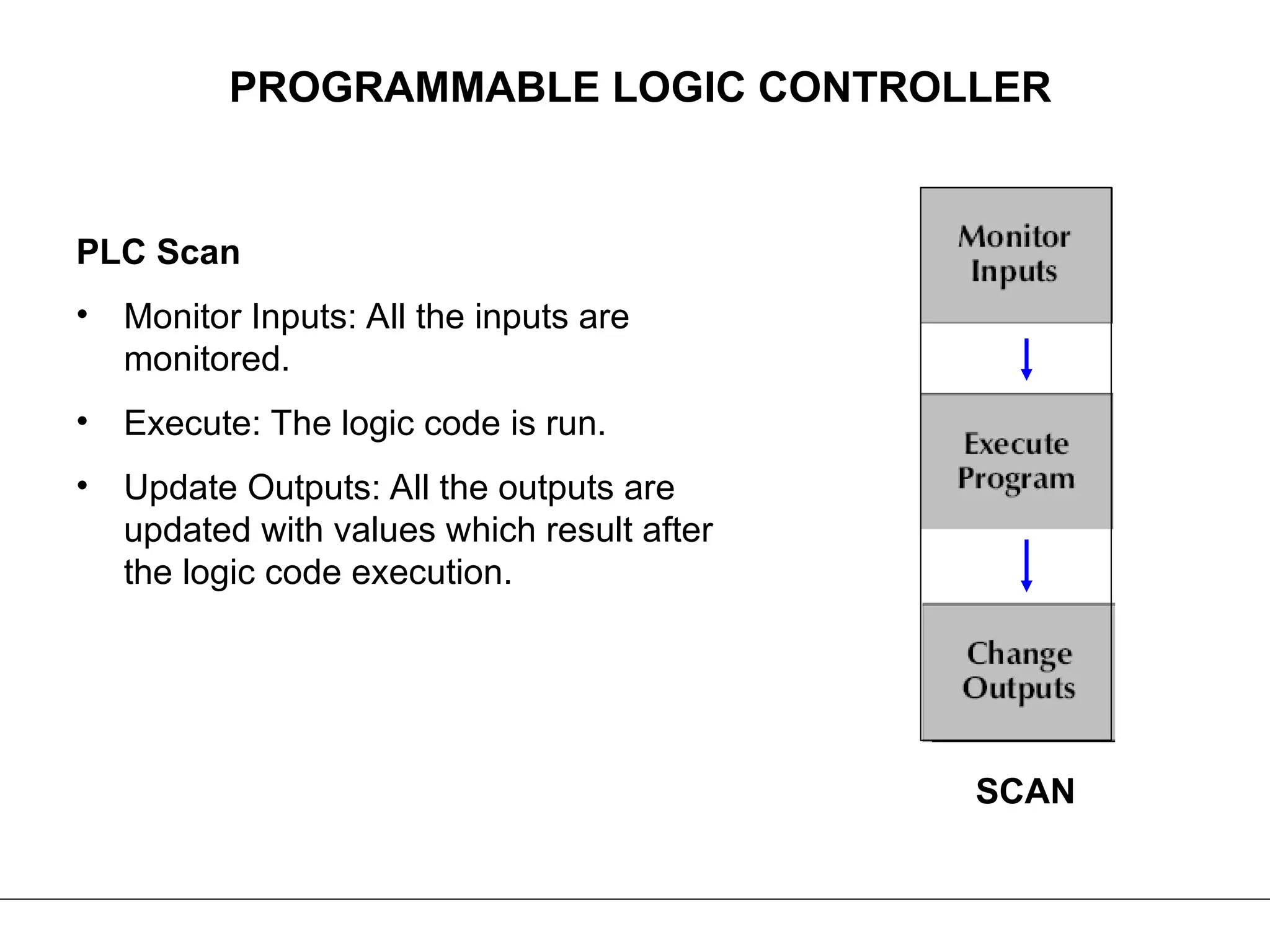 PROGRAMMABLE LOGIC CONTROLLER

PLC Scan

• Monitor Inputs: All the inputs are monitored.

• Execute: The logic code is run.

• Update Outputs: All the outputs are updated with values which result after the logic code execution.

Monitor Inputs

Execute Program

Change Outputs

SCAN